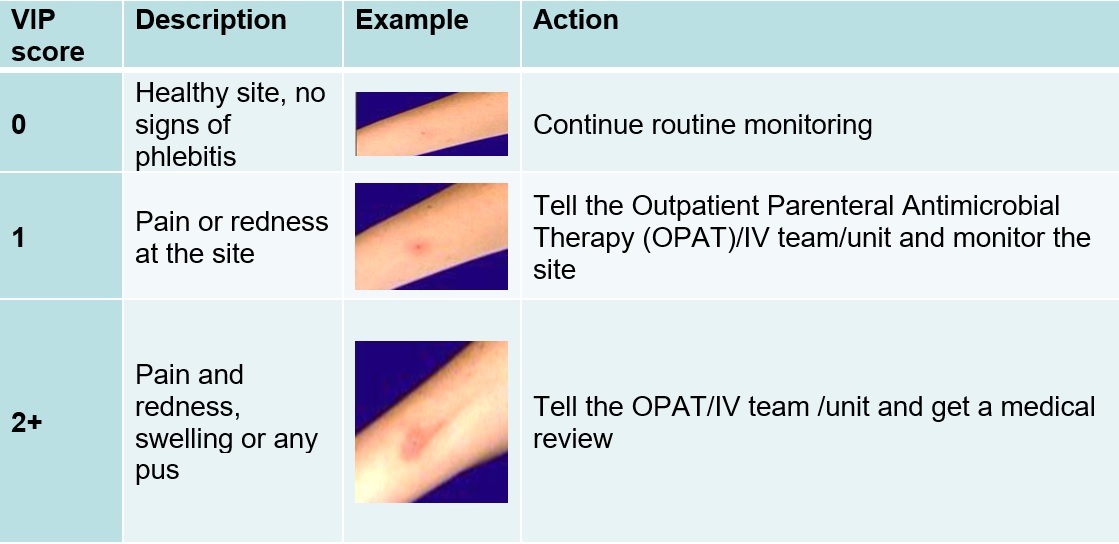 | VIP score | Description | Example | Action |
|---|---|---|---|
| 0 | Healthy site, no signs of phlebitis | | Continue routine monitoring |
| 1 | Pain or redness at the site | | Tell the Outpatient Parenteral Antimicrobial Therapy (OPAT)/IV team/unit and monitor the site |
| 2+ | Pain and redness, swelling or any pus | | Tell the OPAT/IV team /unit and get a medical review |